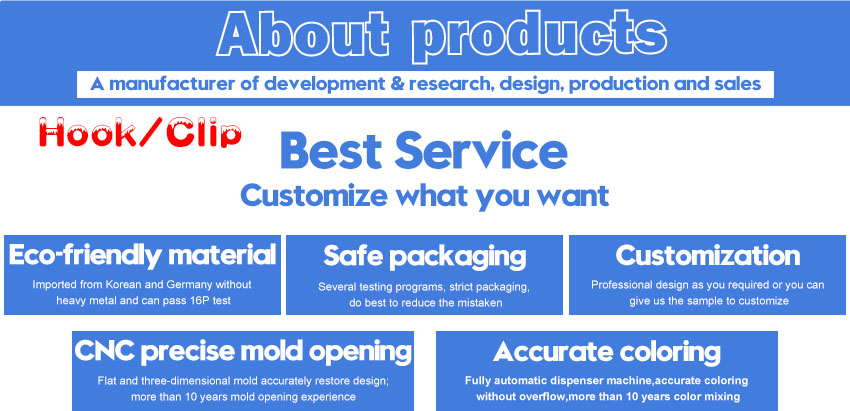 About products

A manufacturer of development & research, design, production and sales

Hook/Clip

Best Service

Customize what you want

Eco-friendly material

Imported from Korean and Germany without heavy metal and can pass 16P test

Safe packaging

Several testing programs, strict packaging, do best to reduce the mistaken

Customization

Professional design as you required or you can give us the sample to customize

CNC precise mold opening

Flat and three-dimensional mold accurately restore design; more than 10 years mold opening experience

Accurate coloring

Fully automatic dispenser machine,accurate coloring without overflow,more than 10 years color mixing